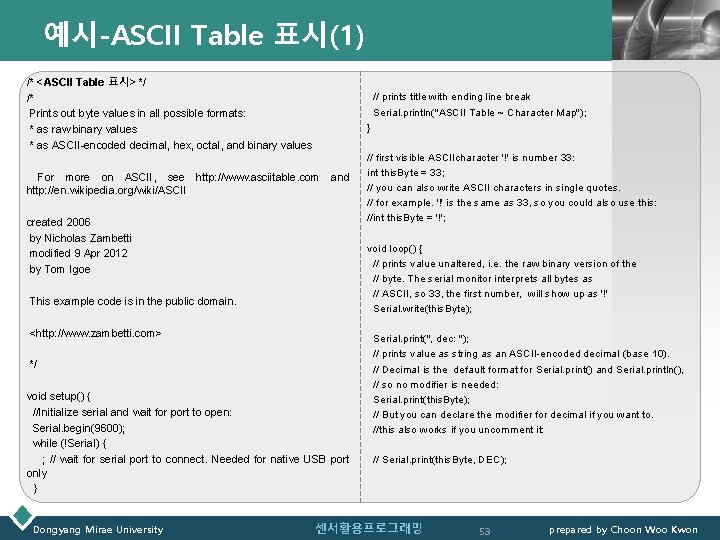 예시-ASCII Table 표시(1)

/* <ASCII Table 표시> */
/*
Prints out byte values in all possible formats:
* as raw binary values
* as ASCII-encoded decimal, hex, octal, and binary values

For more on ASCII, see http://www.asciitable.com and http://en.wikipedia.org/wiki/ASCII

created 2006
by Nicholas Zambetti
modified 9 Apr 2012
by Tom Igoe

This example code is in the public domain.

<http://www.zambetti.com>

*/

void setup() {
//Initialize serial and wait for port to open:
Serial.begin(9600);
while (!Serial) {
; // wait for serial port to connect. Needed for native USB port only
}

// prints title with ending line break
Serial.println("ASCII Table ~ Character Map");
}

// first visible ASCIIcharacter '!' is number 33:
int thisByte = 33;
// you can also write ASCII characters in single quotes.
// for example. '!' is the same as 33, so you could also use this:
//int thisByte = '!';

void loop() {
// prints value unaltered, i.e. the raw binary version of the
// byte. The serial monitor interprets all bytes as
// ASCII, so 33, the first number, will show up as '!'
Serial.write(thisByte);

Serial.print(", dec: ");
// prints value as string as an ASCII-encoded decimal (base 10).
// Decimal is the default format for Serial.print() and Serial.println(),
// so no modifier is needed:
Serial.print(thisByte);
// But you can declare the modifier for decimal if you want to.
//this also works if you uncomment it:

// Serial.print(thisByte, DEC);

Dongyang Mirae University
센서활용프로그래밍
53
prepared by Choon Woo Kwon